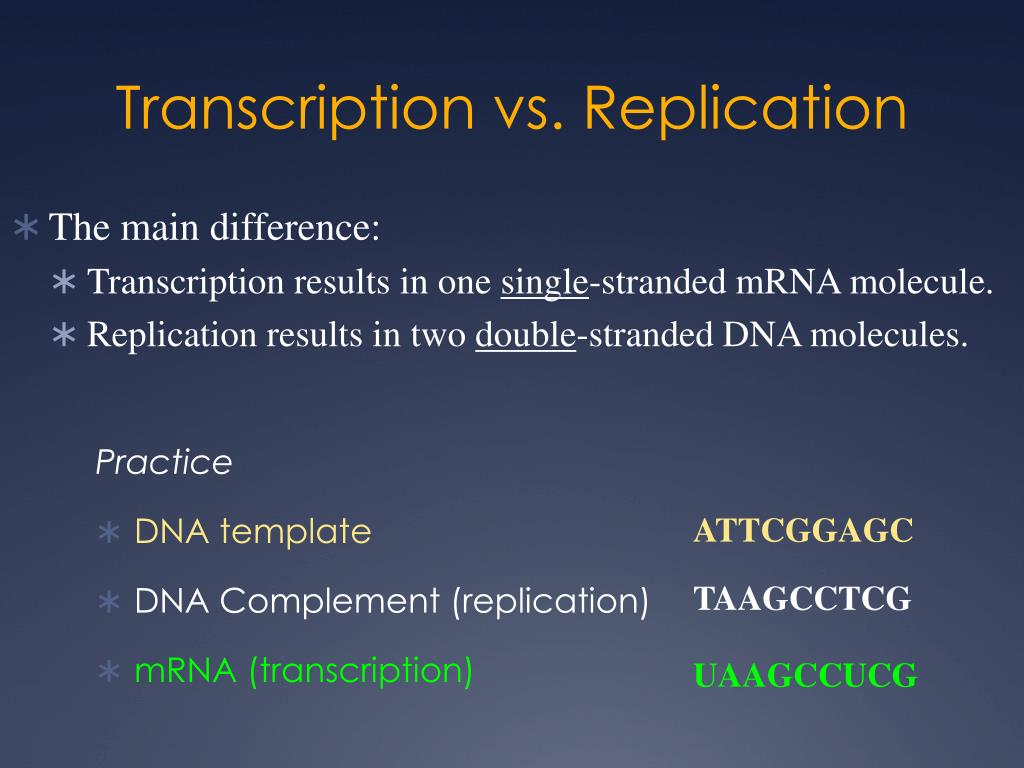 Transcription vs. Replication

∗ The main difference:

∗ Transcription results in one single-stranded mRNA molecule.

∗ Replication results in two double-stranded DNA molecules.

Practice

∗ DNA template ATTCGGAGC

∗ DNA Complement (replication) TAAGCCTCG

∗ mRNA (transcription) UAAGCCUCG